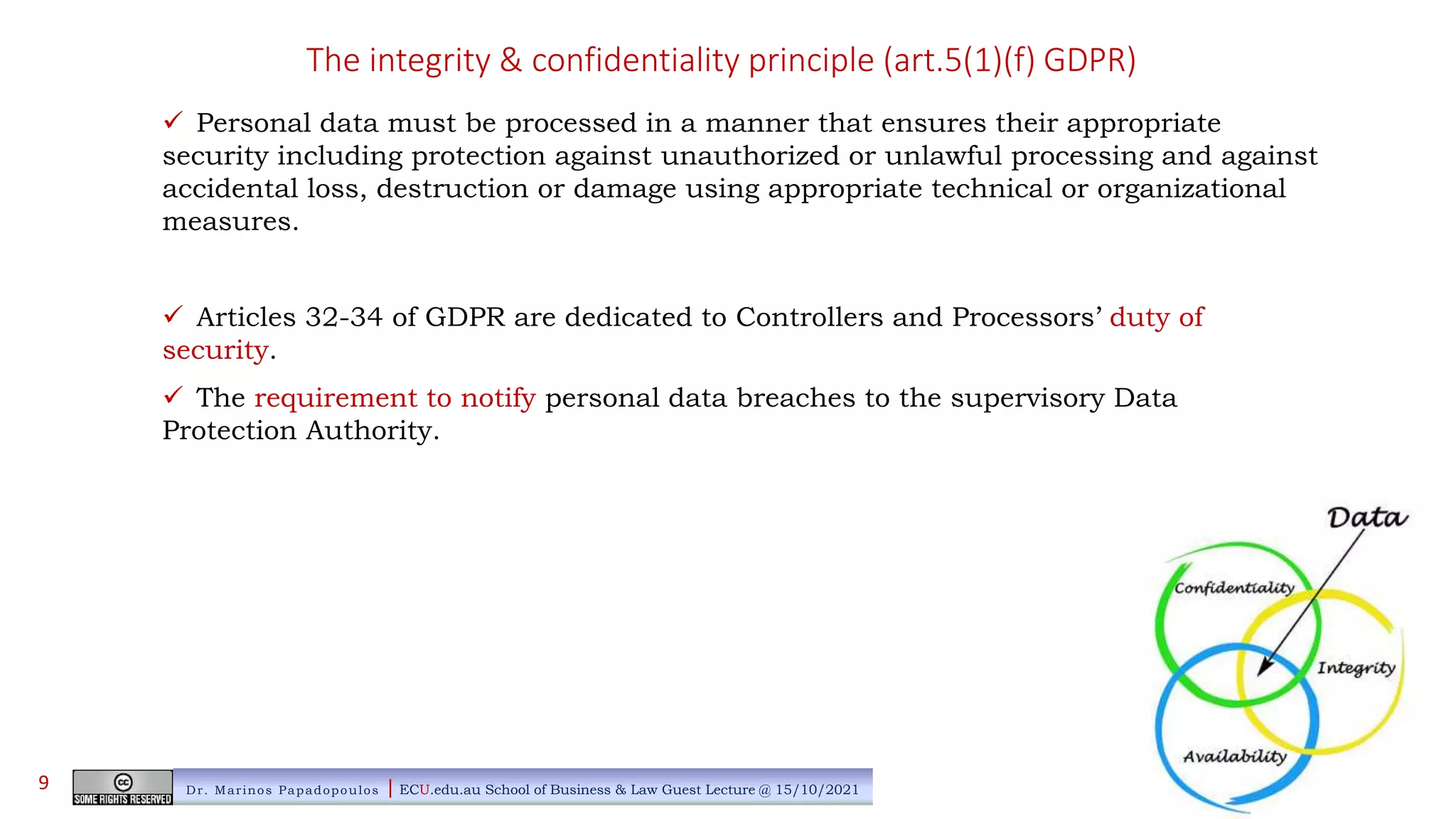 The integrity & confidentiality principle (art.5(1)(f) GDPR)

✓ Personal data must be processed in a manner that ensures their appropriate security including protection against unauthorized or unlawful processing and against accidental loss, destruction or damage using appropriate technical or organizational measures.

✓ Articles 32-34 of GDPR are dedicated to Controllers and Processors' duty of security.

✓ The requirement to notify personal data breaches to the supervisory Data Protection Authority.

Data
Confidentiality
Integrity
Availability

9
cc SOME RIGHTS RESERVED
Dr. Marinos Papadopoulos | ECU.edu.au School of Business & Law Guest Lecture @ 15/10/2021